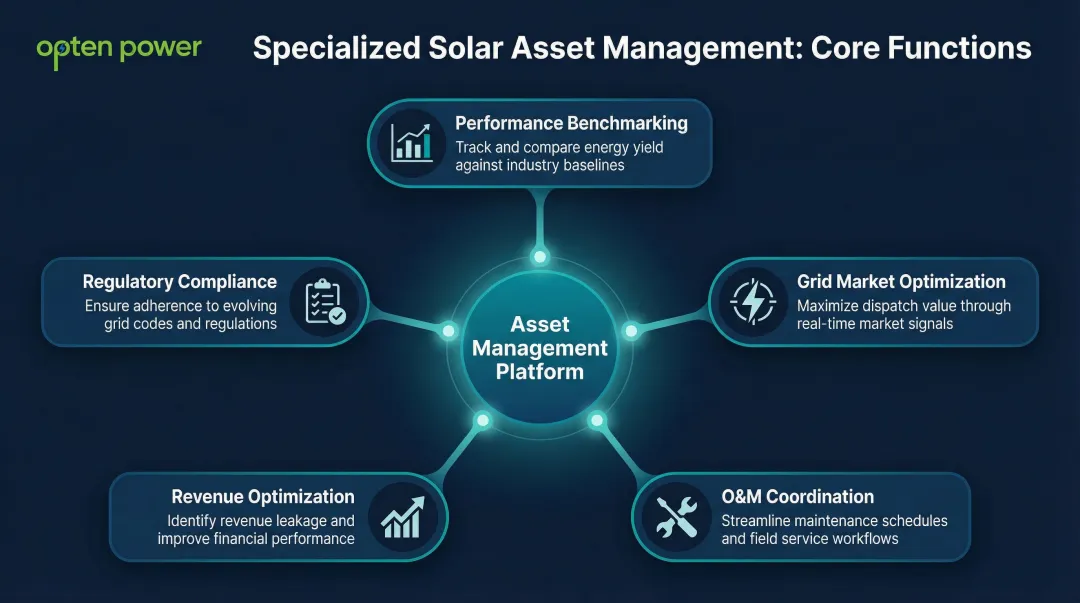 opten power

Specialized Solar Asset Management: Core Functions

Performance Benchmarking
Track and compare energy yield against industry baselines

Regulatory Compliance
Ensure adherence to evolving grid codes and regulations

Asset Management Platform

Grid Market Optimization
Maximize dispatch value through real-time market signals

Revenue Optimization
Identify revenue leakage and improve financial performance

O&M Coordination
Streamline maintenance schedules and field service workflows